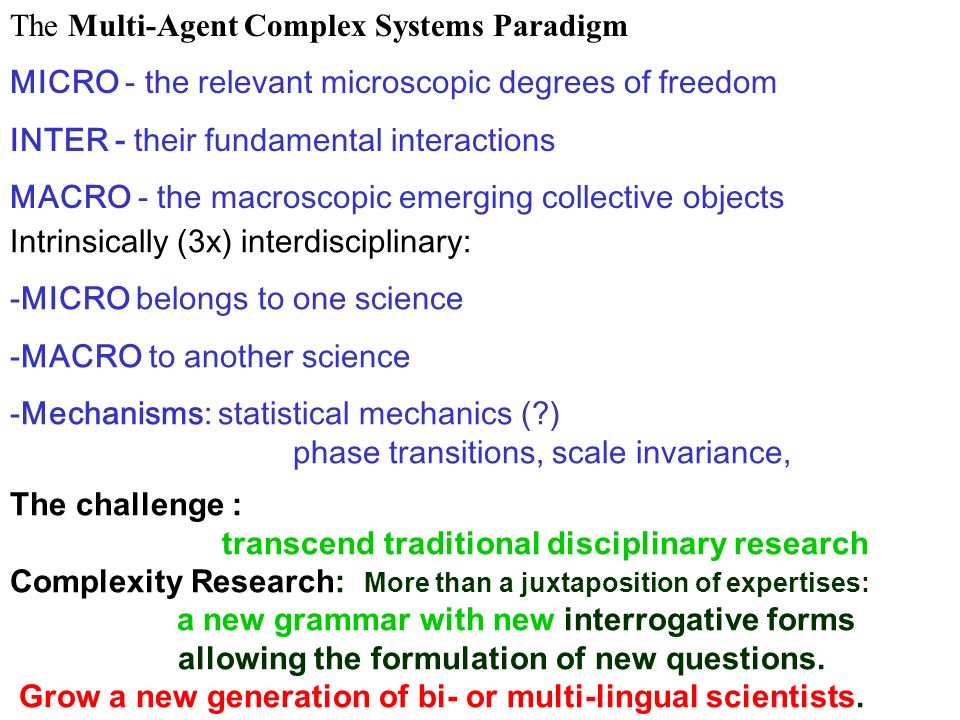 The Multi-Agent Complex Systems Paradigm

MICRO - the relevant microscopic degrees of freedom

INTER - their fundamental interactions

MACRO - the macroscopic emerging collective objects

Intrinsically (3x) interdisciplinary:

-MICRO belongs to one science

-MACRO to another science

-Mechanisms: statistical mechanics (?)
phase transitions, scale invariance,

The challenge :
transcend traditional disciplinary research

Complexity Research: More than a juxtaposition of expertises:
a new grammar with new interrogative forms
allowing the formulation of new questions.

Grow a new generation of bi- or multi-lingual scientists.